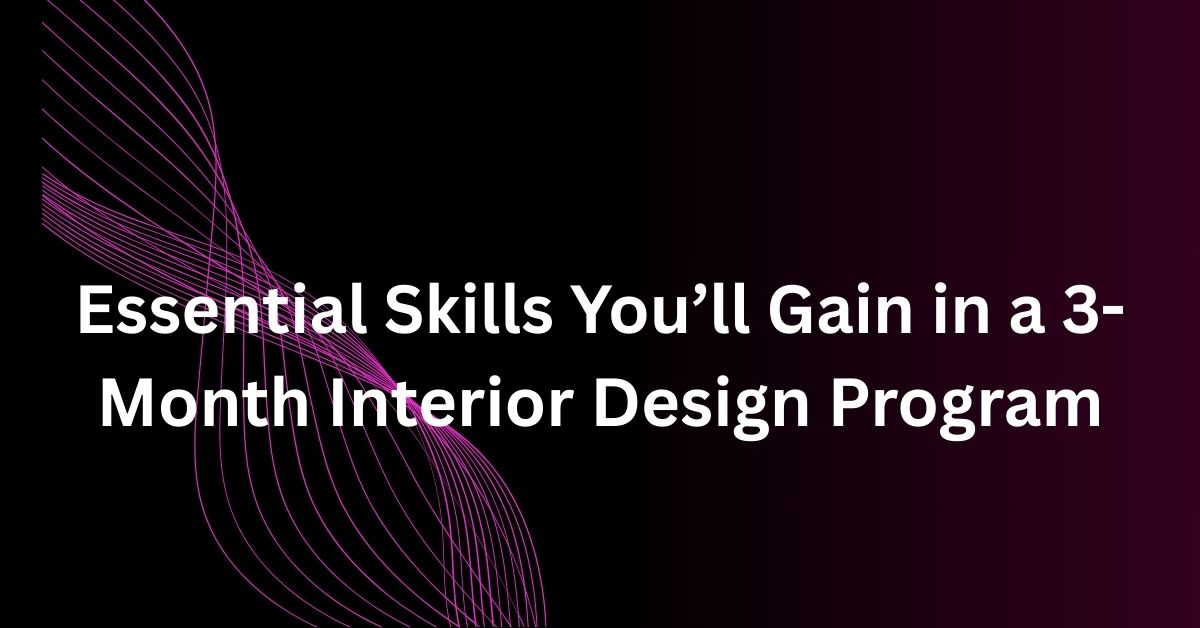 Essential Skills You’ll Gain in a 3-Month Interior Design Program